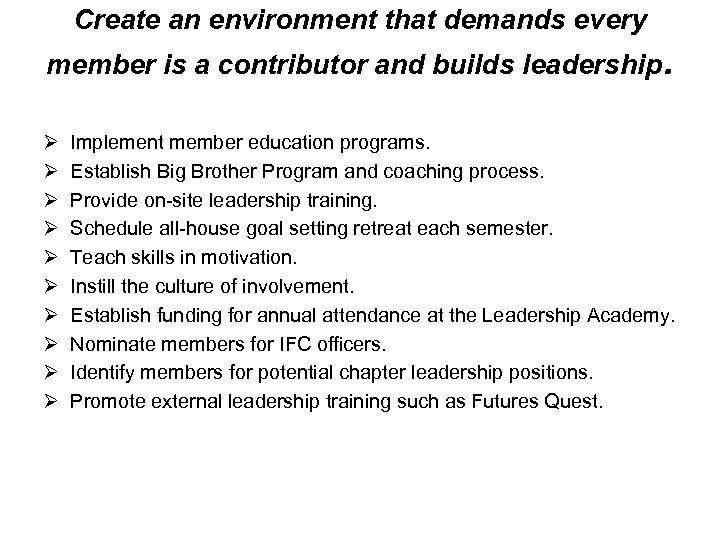 Create an environment that demands every member is a contributor and builds leadership.

➢ Implement member education programs.
➢ Establish Big Brother Program and coaching process.
➢ Provide on-site leadership training.
➢ Schedule all-house goal setting retreat each semester.
➢ Teach skills in motivation.
➢ Instill the culture of involvement.
➢ Establish funding for annual attendance at the Leadership Academy.
➢ Nominate members for IFC officers.
➢ Identify members for potential chapter leadership positions.
➢ Promote external leadership training such as Futures Quest.